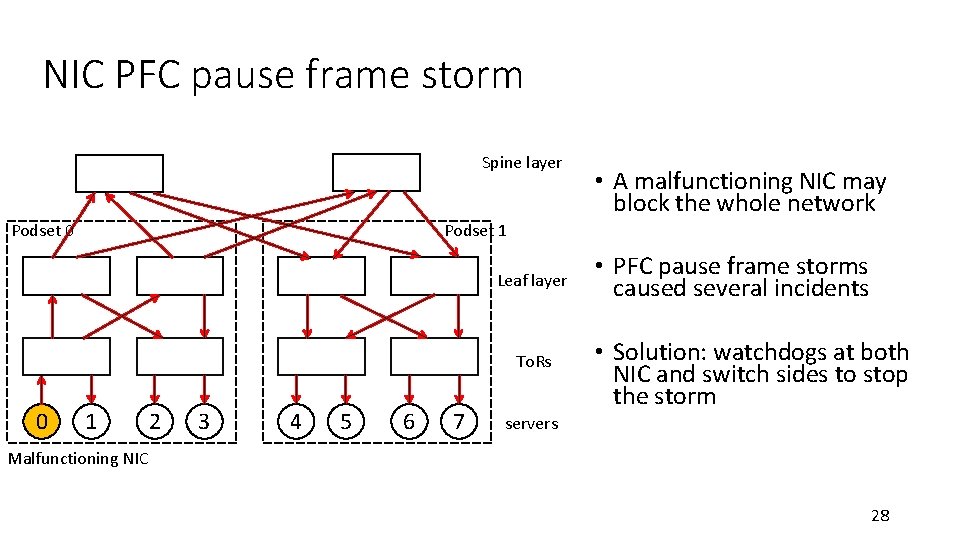 NIC PFC pause frame storm

Spine layer

Podset 0

Podset 1

Leaf layer

ToRs

0 1 2 3 4 5 6 7

servers

Malfunctioning NIC

• A malfunctioning NIC may block the whole network

• PFC pause frame storms caused several incidents

• Solution: watchdogs at both NIC and switch sides to stop the storm

28